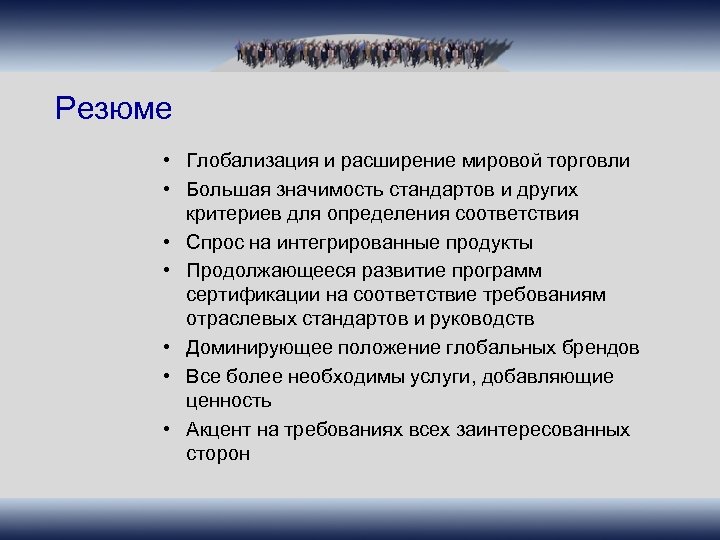 Резюме

• Глобализация и расширение мировой торговли
• Большая значимость стандартов и других критериев для определения соответствия
• Спрос на интегрированные продукты
• Продолжающееся развитие программ сертификации на соответствие требованиям отраслевых стандартов и руководств
• Доминирующее положение глобальных брендов
• Все более необходимы услуги, добавляющие ценность
• Акцент на требованиях всех заинтересованных сторон